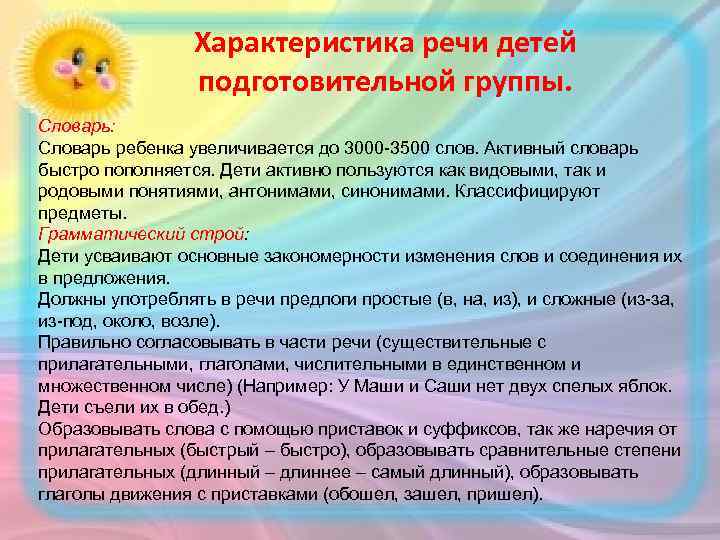 Характеристика речи детей подготовительной группы.

Словарь:
Словарь ребенка увеличивается до 3000-3500 слов. Активный словарь быстро пополняется. Дети активно пользуются как видовыми, так и родовыми понятиями, антонимами, синонимами. Классифицируют предметы.
Грамматический строй:
Дети усваивают основные закономерности изменения слов и соединения их в предложения.
Должны употреблять в речи предлоги простые (в, на, из), и сложные (из-за, из-под, около, возле).
Правильно согласовывать в части речи (существительные с прилагательными, глаголами, числительными в единственном и множественном числе) (Например: У Маши и Саши нет двух спелых яблок. Дети съели их в обед.)
Образовывать слова с помощью приставок и суффиксов, так же наречия от прилагательных (быстрый – быстро), образовывать сравнительные степени прилагательных (длинный – длиннее – самый длинный), образовывать глаголы движения с приставками (обошел, зашел, пришел).